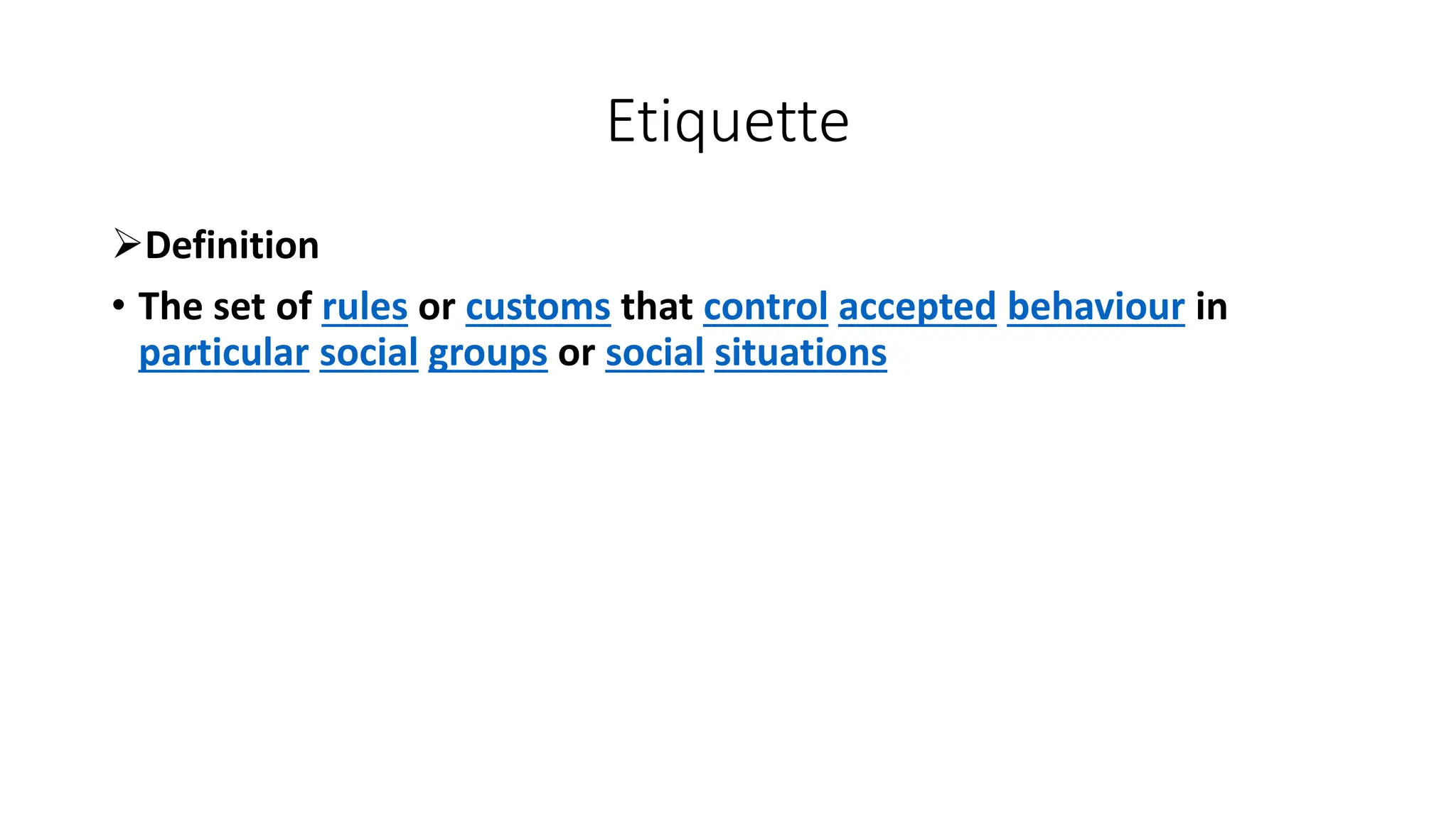 Etiquette

➢Definition

• The set of rules or customs that control accepted behaviour in particular social groups or social situations